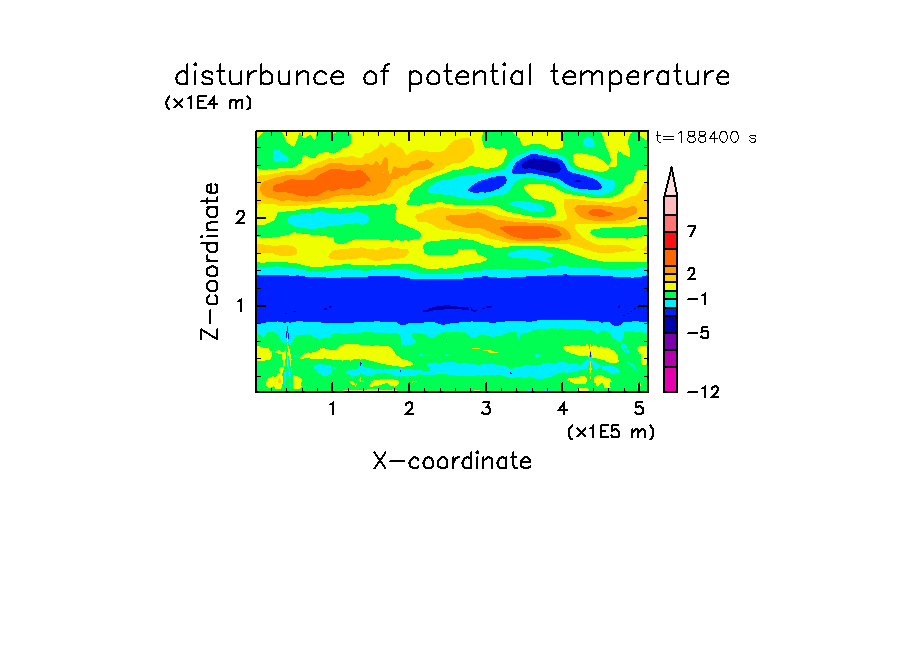 disturbunce of potential temperature

(x1E4 m)

t=188400 s

Z-coordinate

2

1

7

2

−1

−5

−12

1 2 3 4 5

(x1E5 m)

X-coordinate